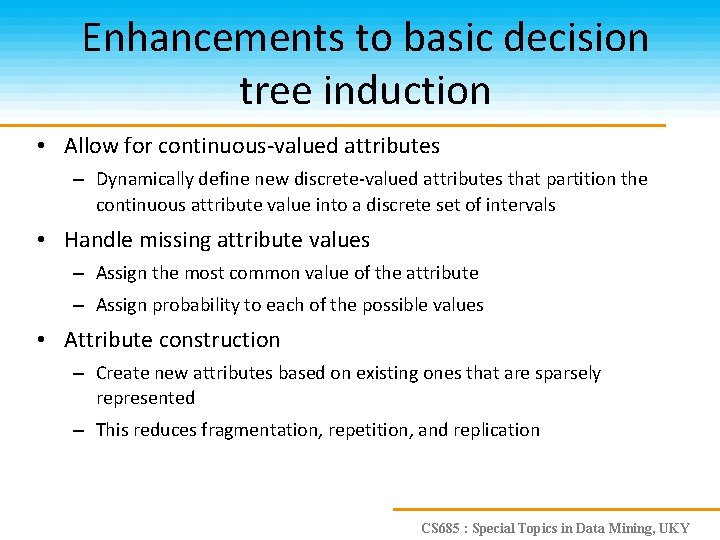 Enhancements to basic decision tree induction

• Allow for continuous-valued attributes
– Dynamically define new discrete-valued attributes that partition the continuous attribute value into a discrete set of intervals

• Handle missing attribute values
– Assign the most common value of the attribute
– Assign probability to each of the possible values

• Attribute construction
– Create new attributes based on existing ones that are sparsely represented
– This reduces fragmentation, repetition, and replication

CS685 : Special Topics in Data Mining, UKY